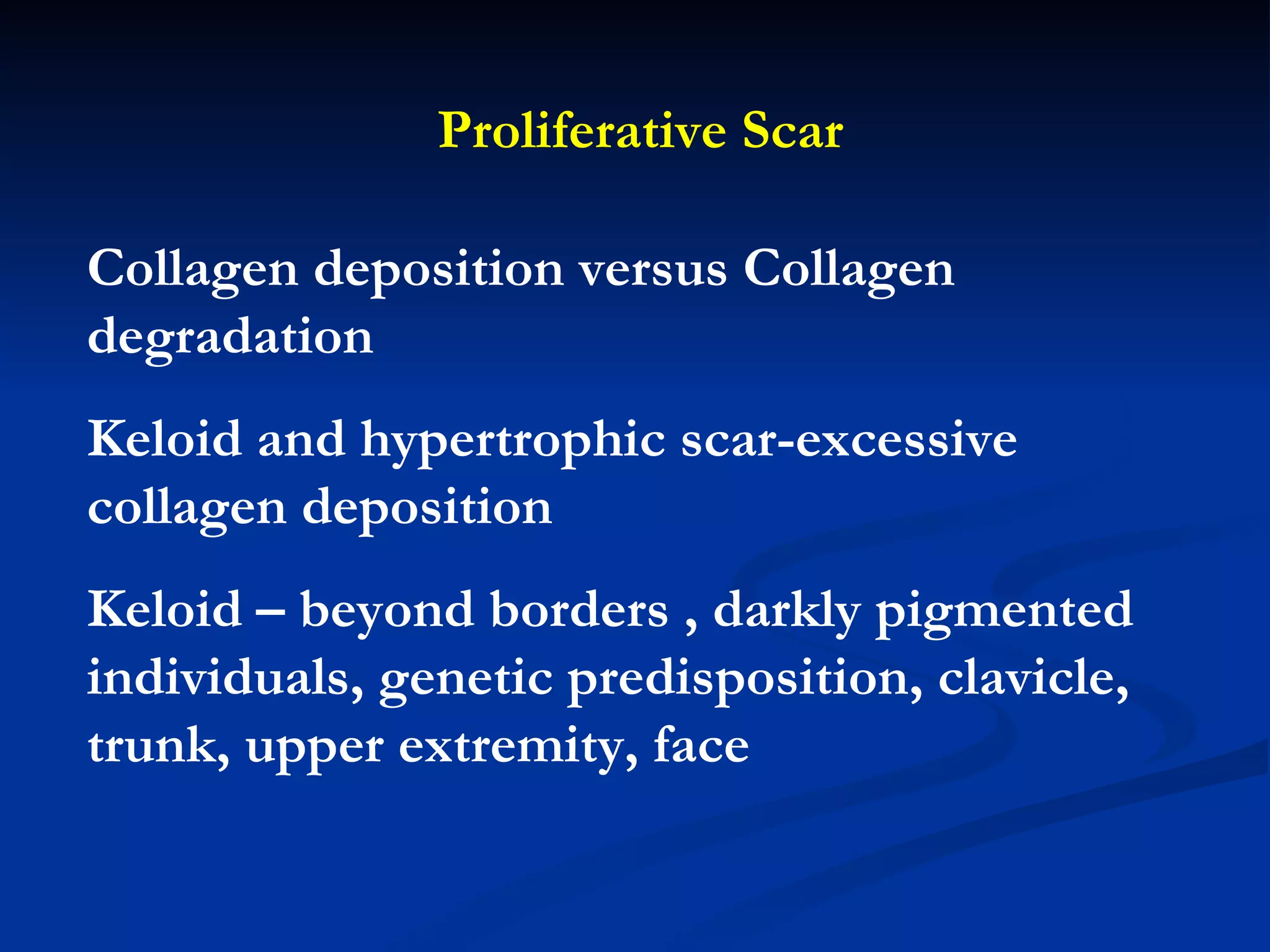 Proliferative Scar

Collagen deposition versus Collagen degradation

Keloid and hypertrophic scar-excessive collagen deposition

Keloid – beyond borders , darkly pigmented individuals, genetic predisposition, clavicle, trunk, upper extremity, face